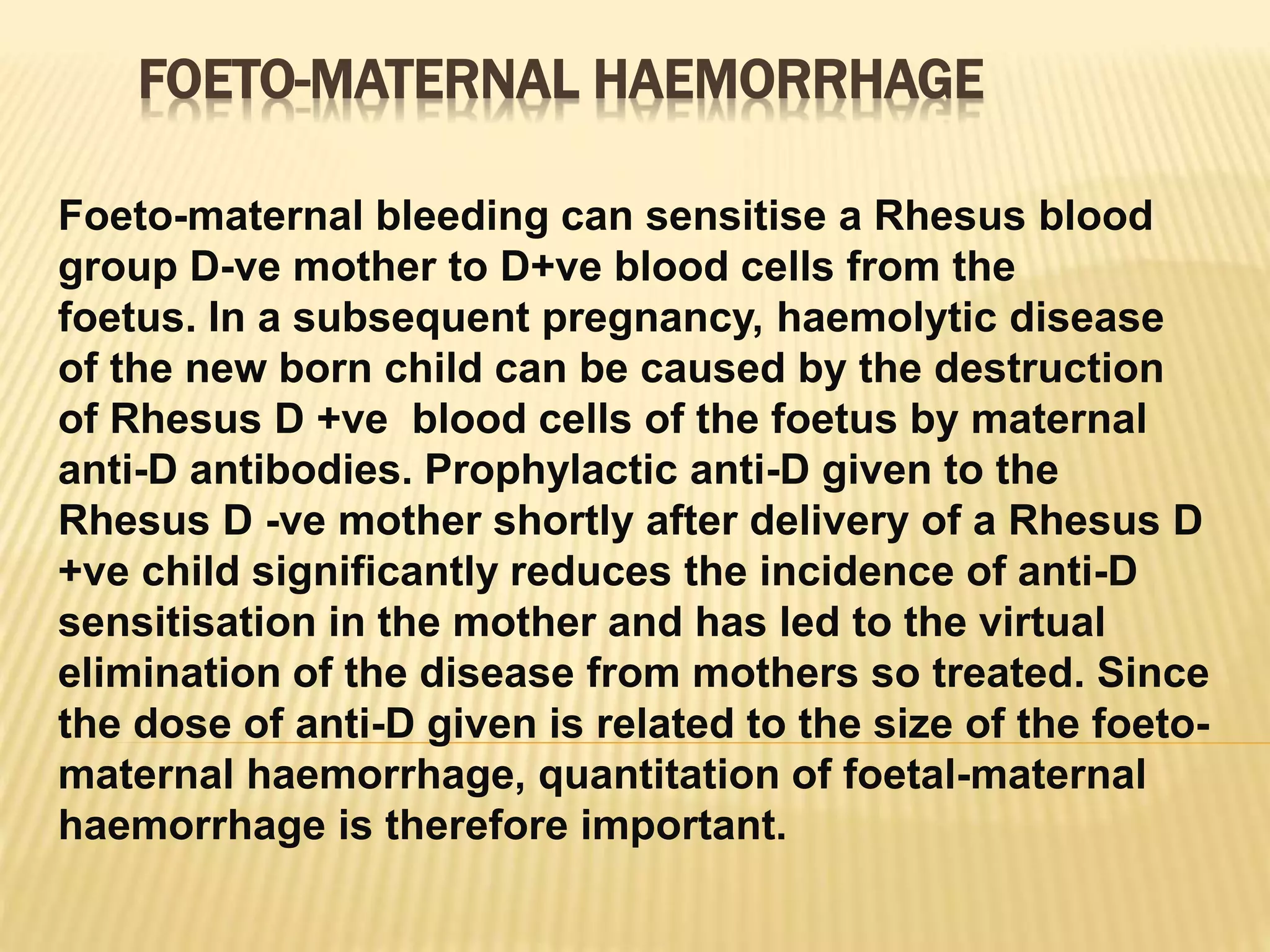 FOETO-MATERNAL HAEMORRHAGE

Foeto-maternal bleeding can sensitise a Rhesus blood group D-ve mother to D+ve blood cells from the foetus. In a subsequent pregnancy, haemolytic disease of the new born child can be caused by the destruction of Rhesus D +ve blood cells of the foetus by maternal anti-D antibodies. Prophylactic anti-D given to the Rhesus D -ve mother shortly after delivery of a Rhesus D +ve child significantly reduces the incidence of anti-D sensitisation in the mother and has led to the virtual elimination of the disease from mothers so treated. Since the dose of anti-D given is related to the size of the foeto-maternal haemorrhage, quantitation of foetal-maternal haemorrhage is therefore important.